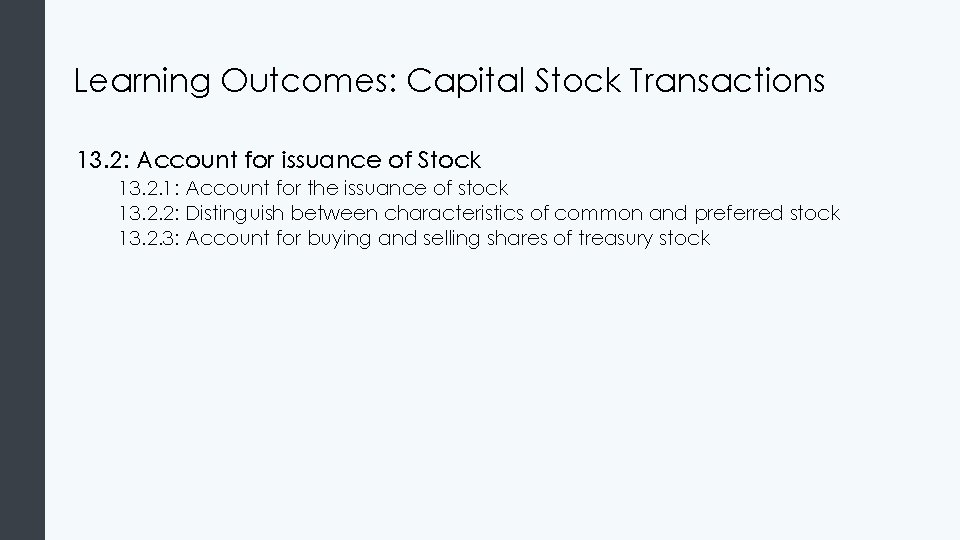 Learning Outcomes: Capital Stock Transactions

13.2: Account for issuance of Stock
13.2.1: Account for the issuance of stock
13.2.2: Distinguish between characteristics of common and preferred stock
13.2.3: Account for buying and selling shares of treasury stock